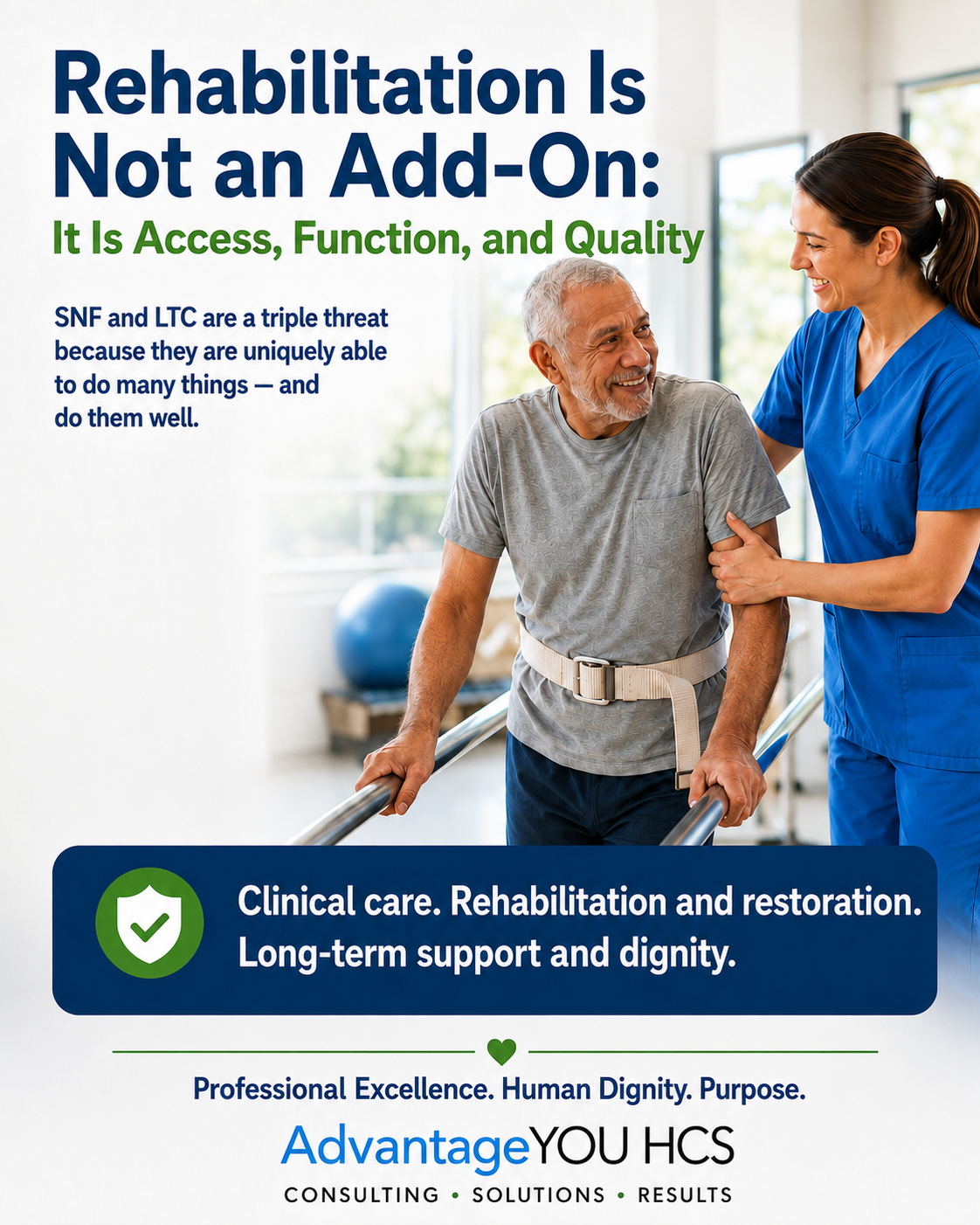 Rehabilitation Is Not an Add-On:

It Is Access, Function, and Quality

SNF and LTC are a triple threat because they are uniquely able to do many things — and do them well.

Clinical care. Rehabilitation and restoration. Long-term support and dignity.

Professional Excellence. Human Dignity. Purpose.

AdvantageYOU HCS

CONSULTING • SOLUTIONS • RESULTS